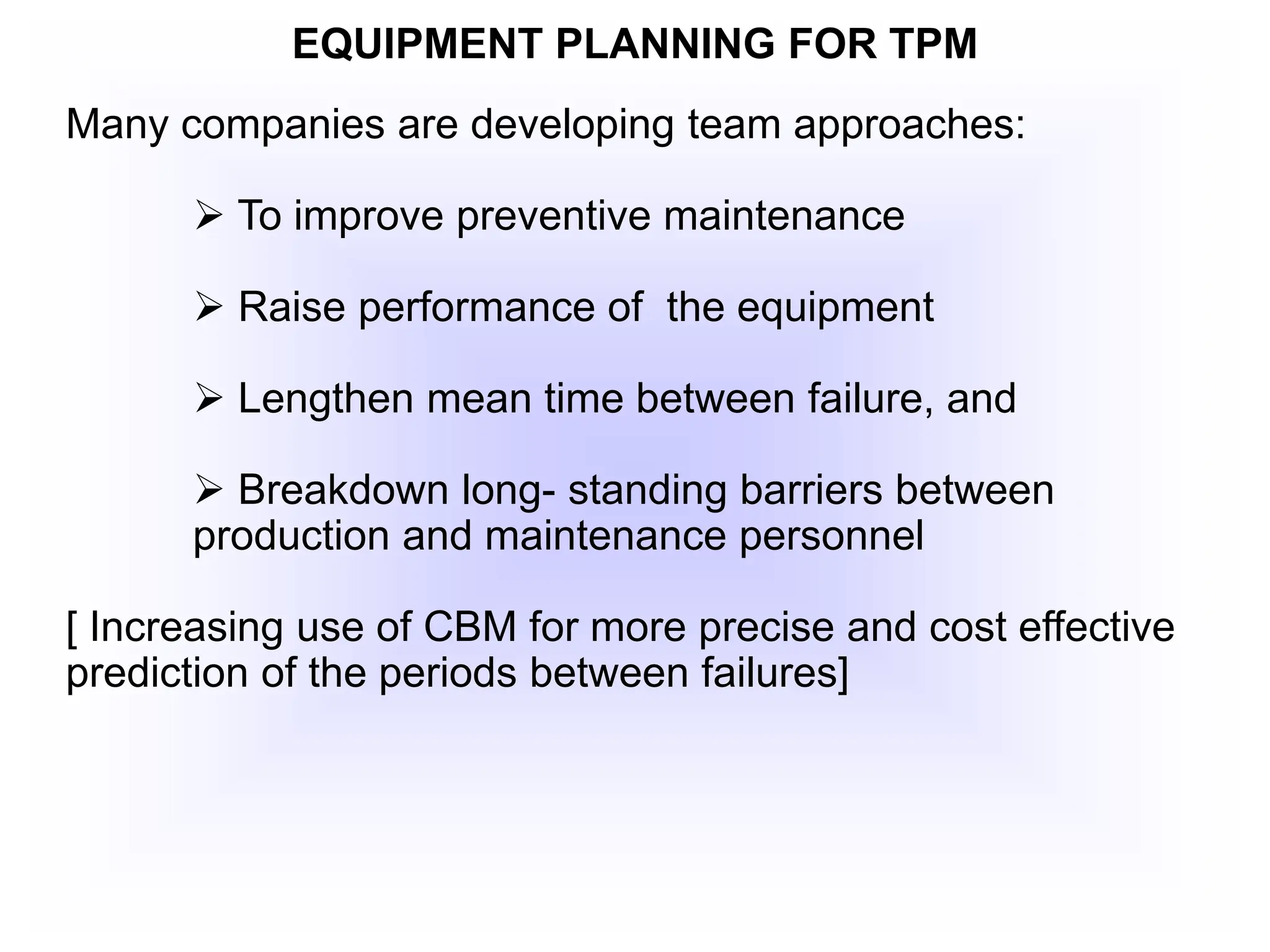 EQUIPMENT PLANNING FOR TPM

Many companies are developing team approaches:

➢ To improve preventive maintenance

➢ Raise performance of  the equipment

➢ Lengthen mean time between failure, and

➢ Breakdown long- standing barriers between production and maintenance personnel

[ Increasing use of CBM for more precise and cost effective prediction of the periods between failures]